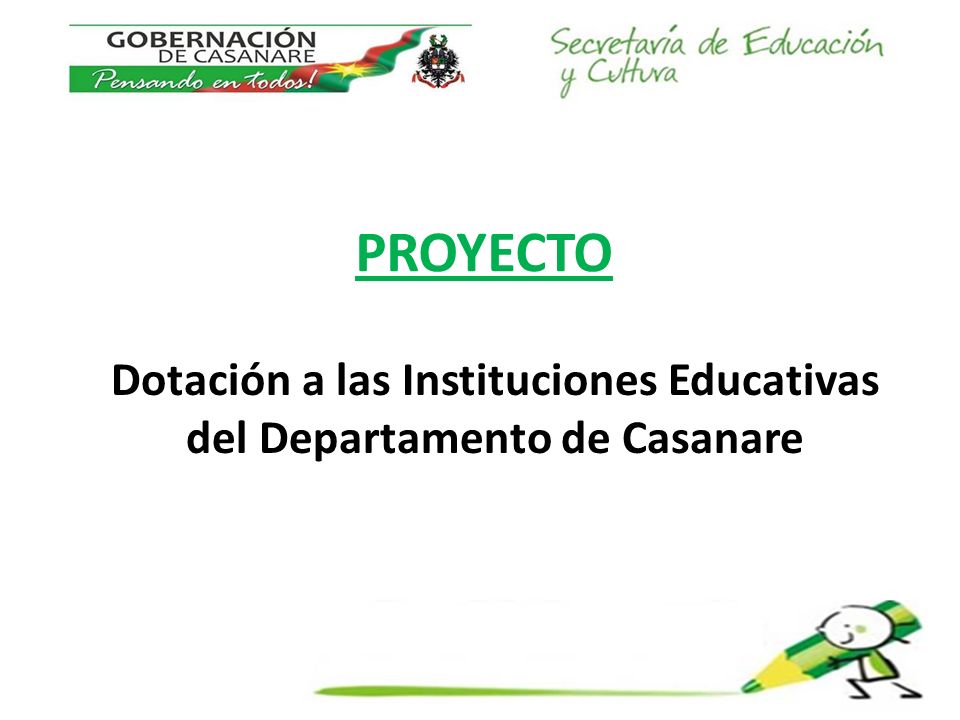 GOBERNACIÓN DE CASANARE
Pensando en todos!

Secretaría de Educación y Cultura

PROYECTO

Dotación a las Instituciones Educativas del Departamento de Casanare